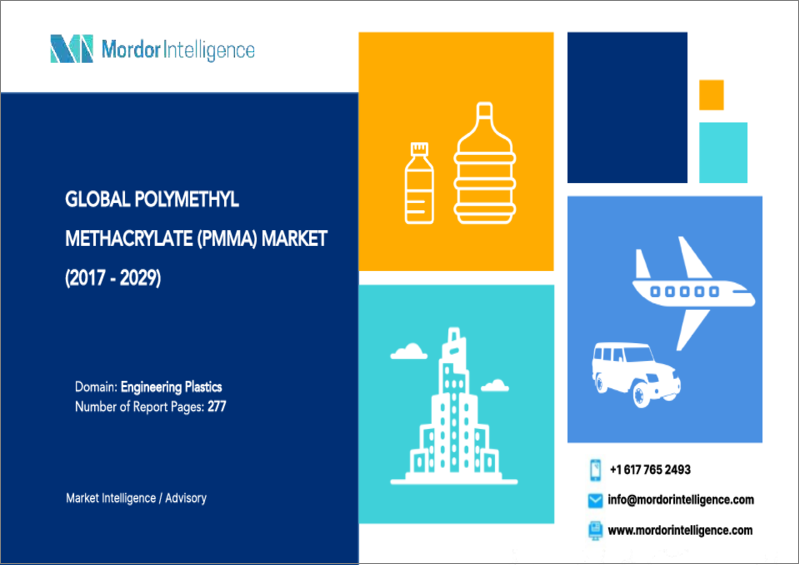 Mordor Intelligence

GLOBAL POLYMETHYL METHACRYLATE (PMMA) MARKET (2017 - 2029)

Domain: Engineering Plastics
Number of Report Pages: 277

Market Intelligence / Advisory

+1 617 765 2493
info@mordorintelligence.com
www.mordorintelligence.com